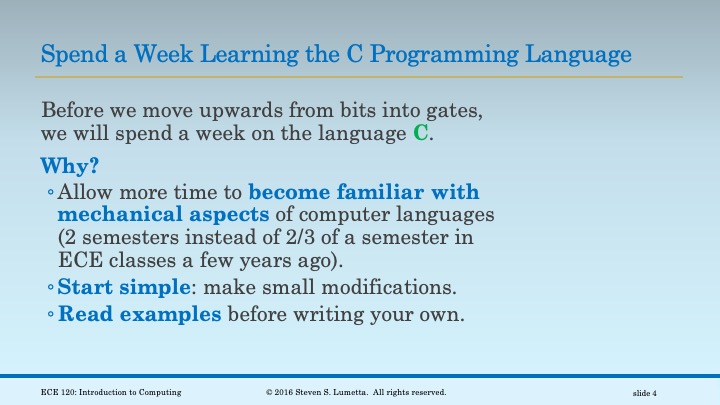 Spend a Week Learning the C Programming Language

Before we move upwards from bits into gates, we will spend a week on the language C.

Why?

◦ Allow more time to become familiar with mechanical aspects of computer languages (2 semesters instead of 2/3 of a semester in ECE classes a few years ago).

◦ Start simple: make small modifications.

◦ Read examples before writing your own.

ECE 120: Introduction to Computing

© 2016 Steven S. Lumetta. All rights reserved.

slide 4